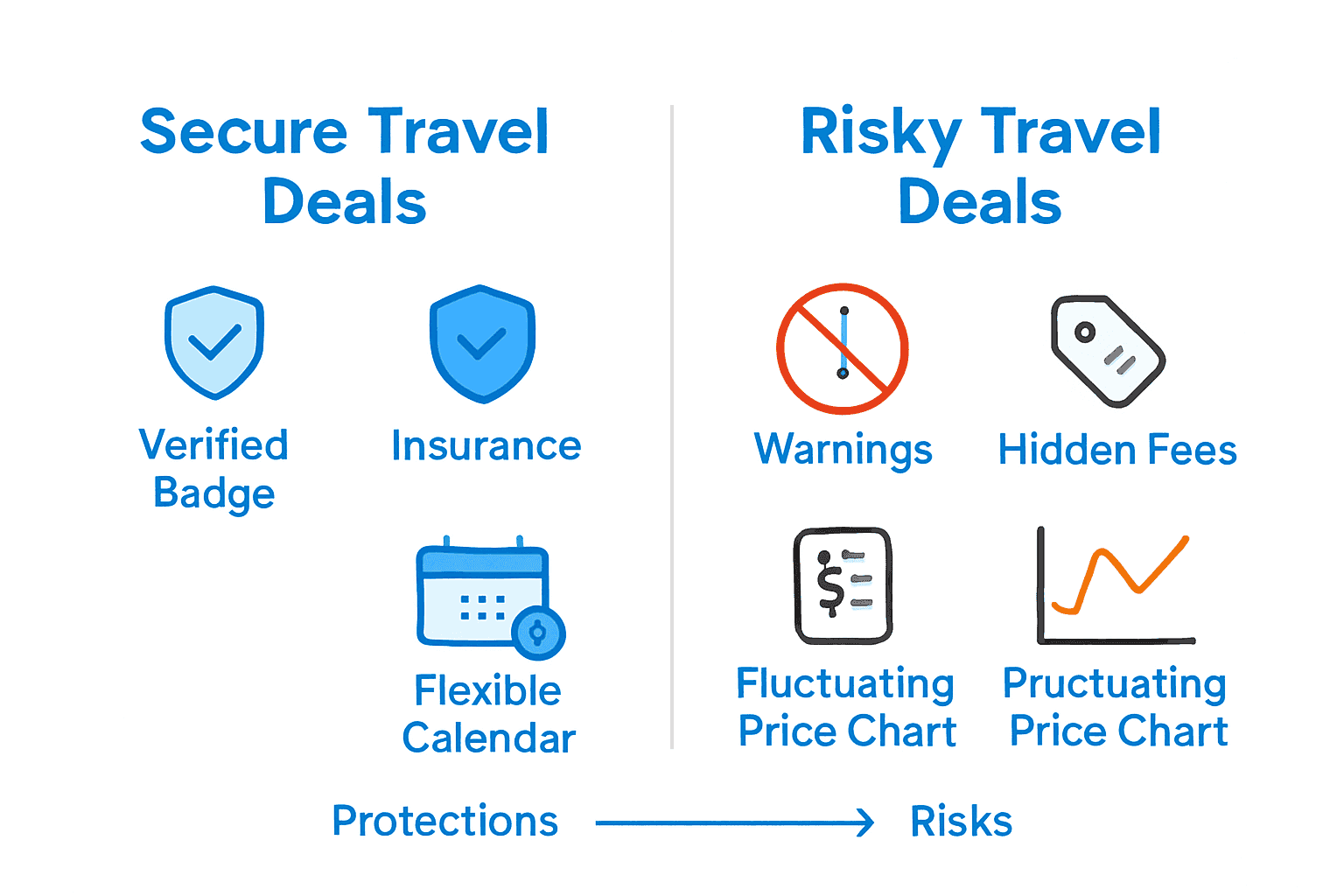 Secure Travel Deals

Verified Badge

Insurance

Flexible Calendar

Risky Travel Deals

Warnings

Hidden Fees

Fluctuating Price Chart

Pructuating Price Chart

Protections

Risks